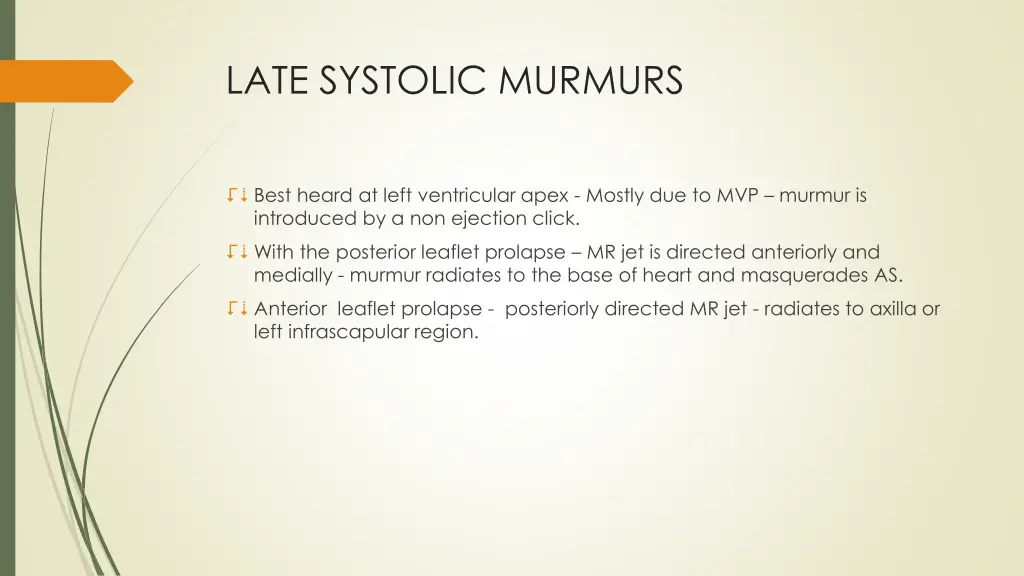 LATE SYSTOLIC MURMURS

Best heard at left ventricular apex - Mostly due to MVP – murmur is introduced by a non ejection click.

With the posterior leaflet prolapse – MR jet is directed anteriorly and medially - murmur radiates to the base of heart and masquerades AS.

Anterior leaflet prolapse - posteriorly directed MR jet - radiates to axilla or left infrascapular region.